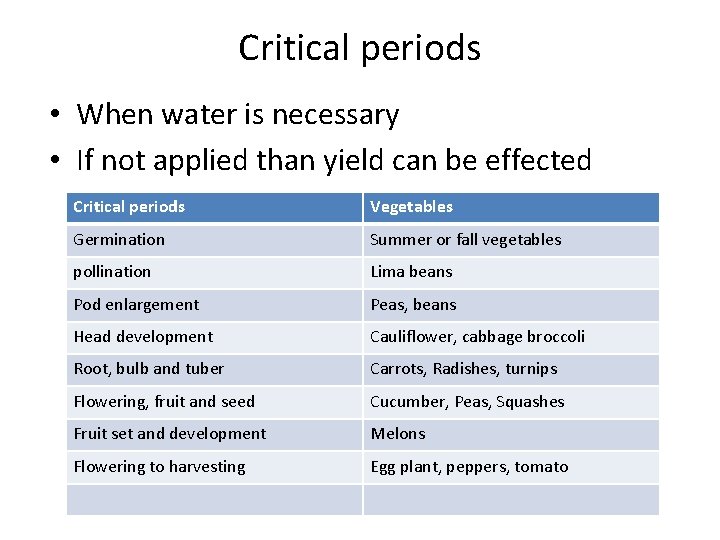 Critical periods

• When water is necessary
• If not applied than yield can be effected

| Critical periods | Vegetables |
|---|---|
| Germination | Summer or fall vegetables |
| pollination | Lima beans |
| Pod enlargement | Peas, beans |
| Head development | Cauliflower, cabbage broccoli |
| Root, bulb and tuber | Carrots, Radishes, turnips |
| Flowering, fruit and seed | Cucumber, Peas, Squashes |
| Fruit set and development | Melons |
| Flowering to harvesting | Egg plant, peppers, tomato |
| | |